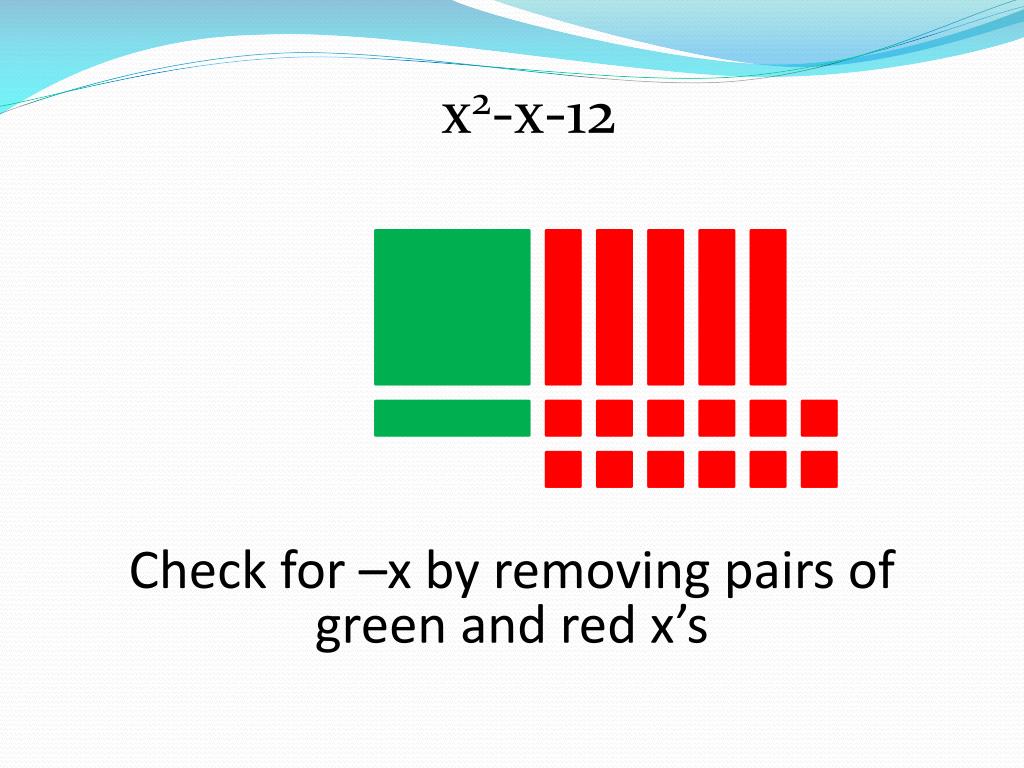 $x^2-x-12$

Check for –x by removing pairs of green and red x’s